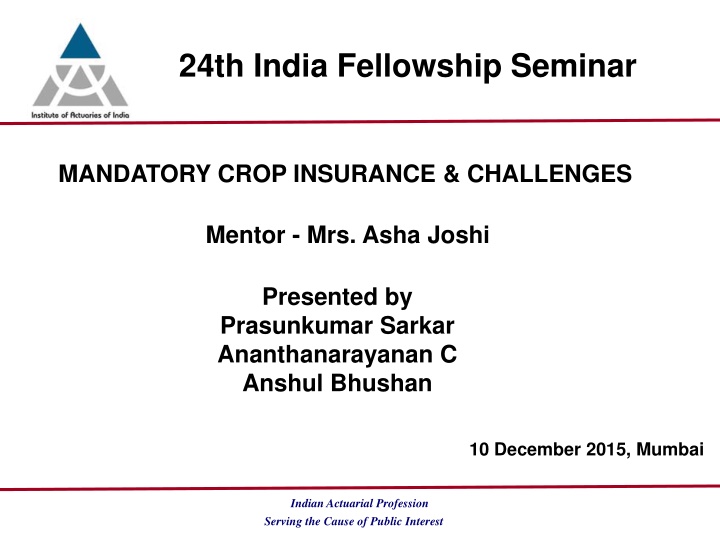 Institute of Actuaries of India

24th India Fellowship Seminar

MANDATORY CROP INSURANCE & CHALLENGES

Mentor - Mrs. Asha Joshi

Presented by
Prasunkumar Sarkar
Ananthanarayanan C
Anshul Bhushan

10 December 2015, Mumbai

Indian Actuarial Profession
Serving the Cause of Public Interest